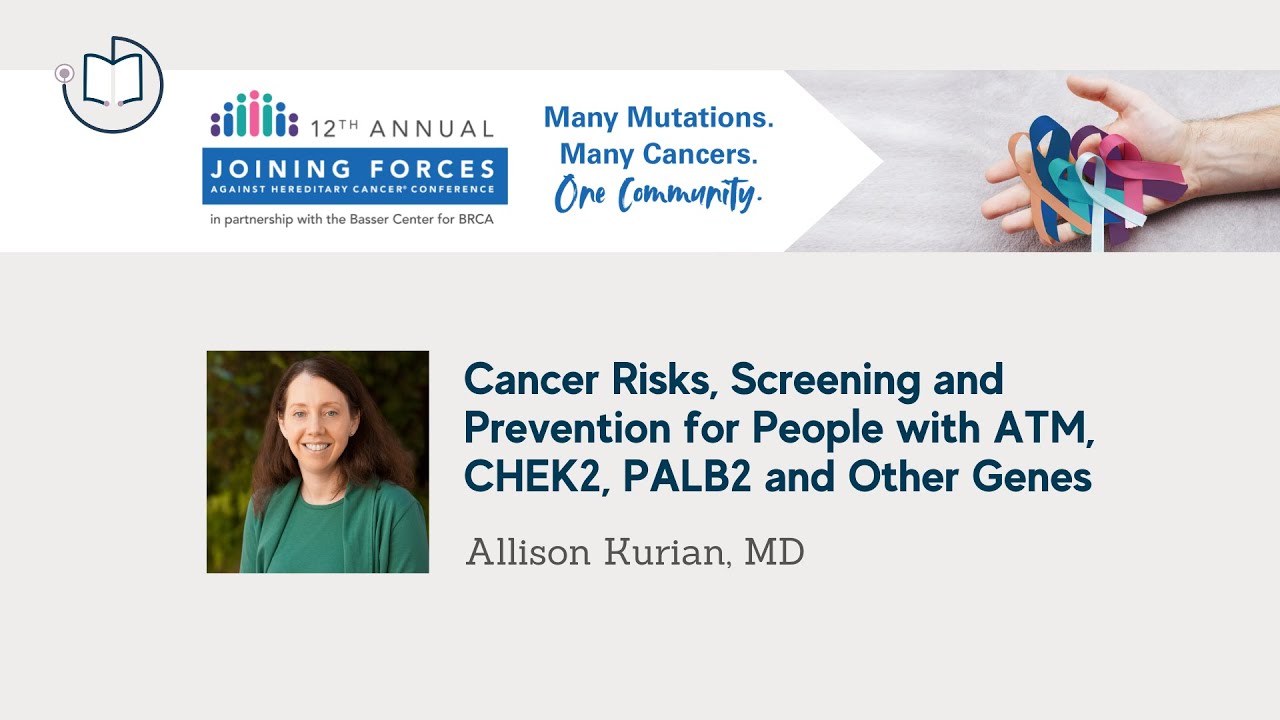 12TH ANNUAL
JOINING FORCES
AGAINST HEREDITARY CANCER® CONFERENCE
in partnership with the Basser Center for BRCA

Many Mutations.
Many Cancers.
One Community.

Cancer Risks, Screening and Prevention for People with ATM, CHEK2, PALB2 and Other Genes

Allison Kurian, MD